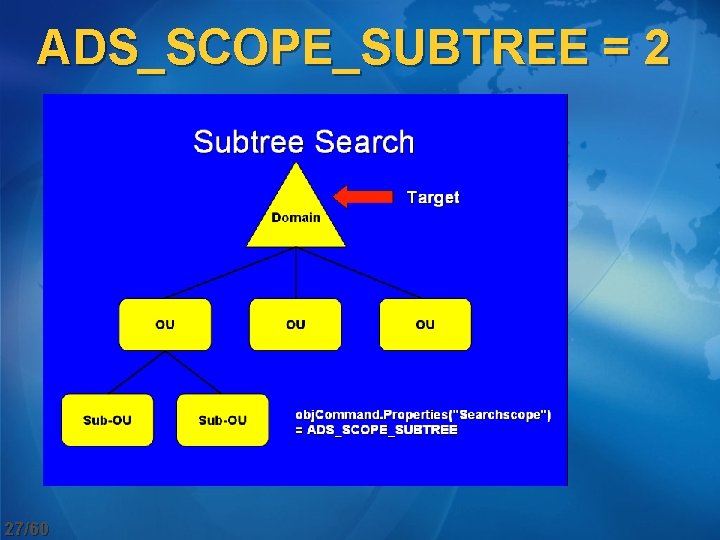 ADS_SCOPE_SUBTREE = 2

Subtree Search

Domain

Target

OU

OU

OU

Sub-OU

Sub-OU

objCommand.Properties("Searchscope") = ADS_SCOPE_SUBTREE

27/60